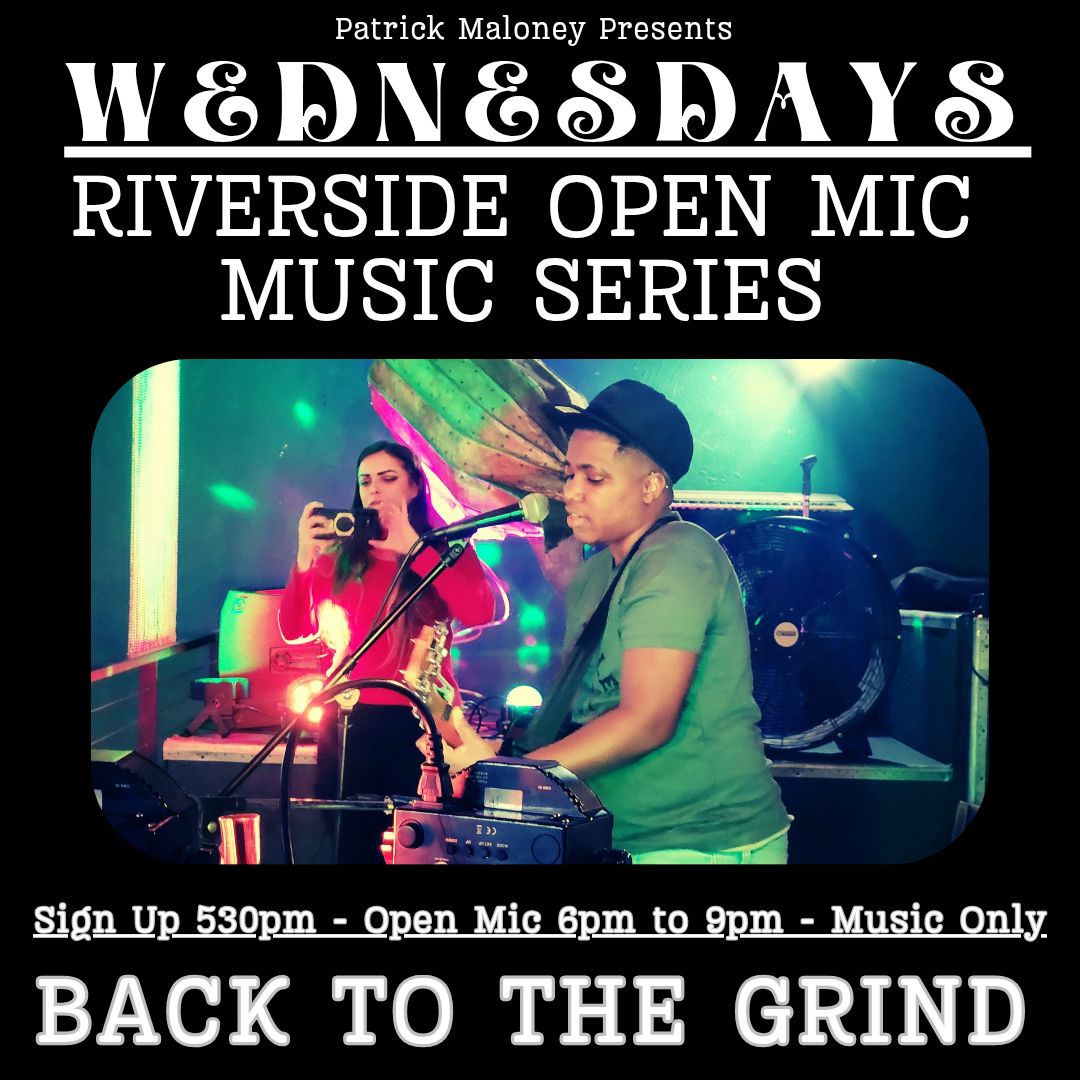 Patrick Maloney Presents

WEDNESDAYS

RIVERSIDE OPEN MIC
MUSIC SERIES

Sign Up 530pm - Open Mic 6pm to 9pm - Music Only

BACK TO THE GRIND